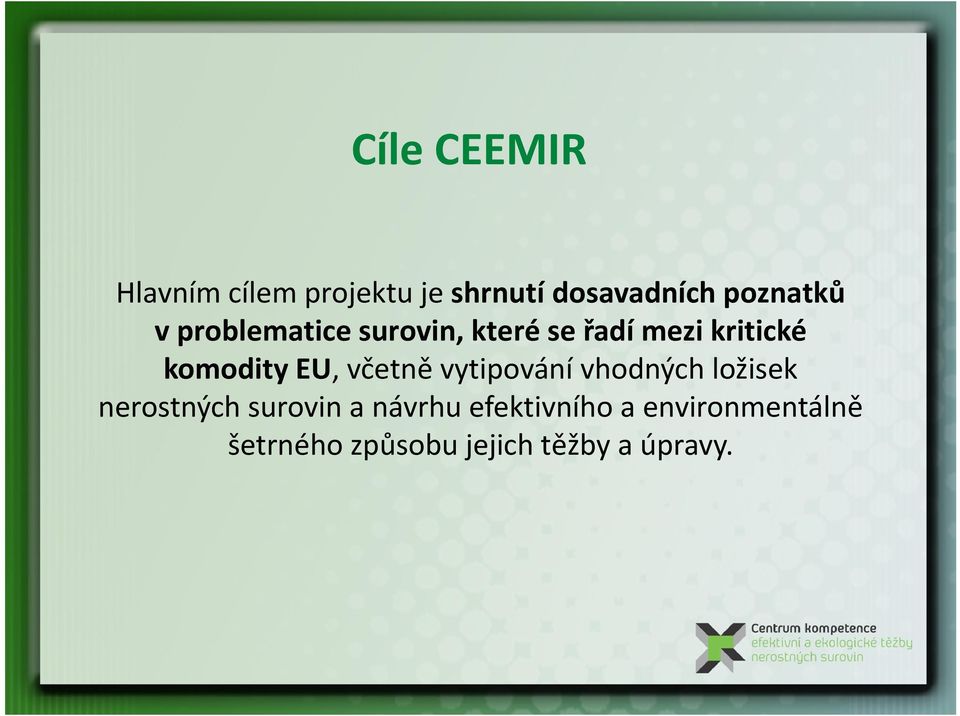 Cíle CEEMIR

Hlavním cílem projektu je shrnutí dosavadních poznatků v problematice surovin, které se řadí mezi kritické komodity EU, včetně vytipování vhodných ložisek nerostných surovin a návrhu efektivního a environmentálně šetrného způsobu jejich těžby a úpravy.

Centrum kompetence
efektivní a ekologické těžby
nerostných surovin